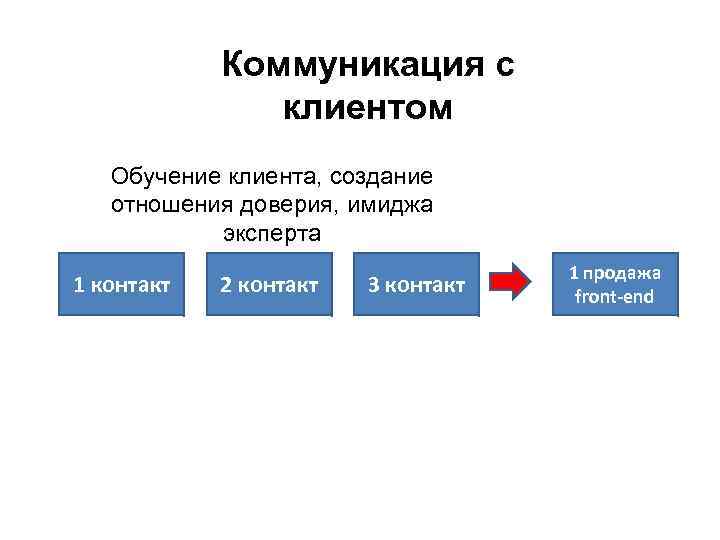 Коммуникация с клиентом

Обучение клиента, создание отношения доверия, имиджа эксперта

1 контакт

2 контакт

3 контакт

1 продажа front-end